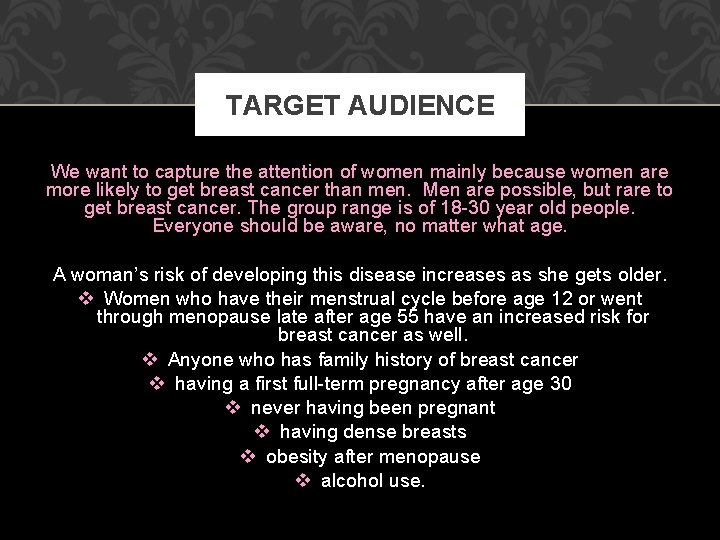 TARGET AUDIENCE

We want to capture the attention of women mainly because women are more likely to get breast cancer than men. Men are possible, but rare to get breast cancer. The group range is of 18-30 year old people. Everyone should be aware, no matter what age.

A woman's risk of developing this disease increases as she gets older.

❖ Women who have their menstrual cycle before age 12 or went through menopause late after age 55 have an increased risk for breast cancer as well.
❖ Anyone who has family history of breast cancer
❖ having a first full-term pregnancy after age 30
❖ never having been pregnant
❖ having dense breasts
❖ obesity after menopause
❖ alcohol use.